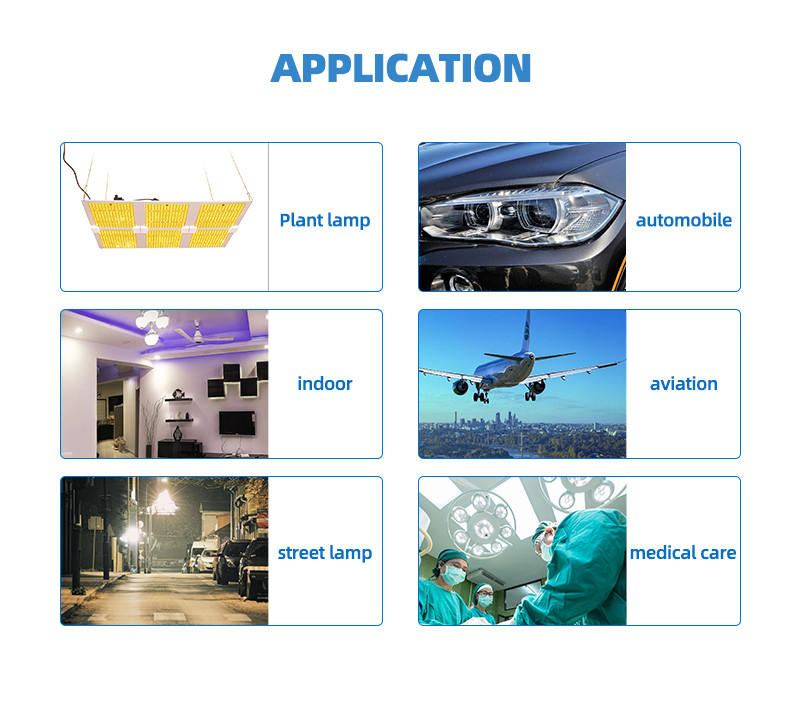 APPLICATION

Plant lamp

automobile

indoor

aviation

street lamp

medical care